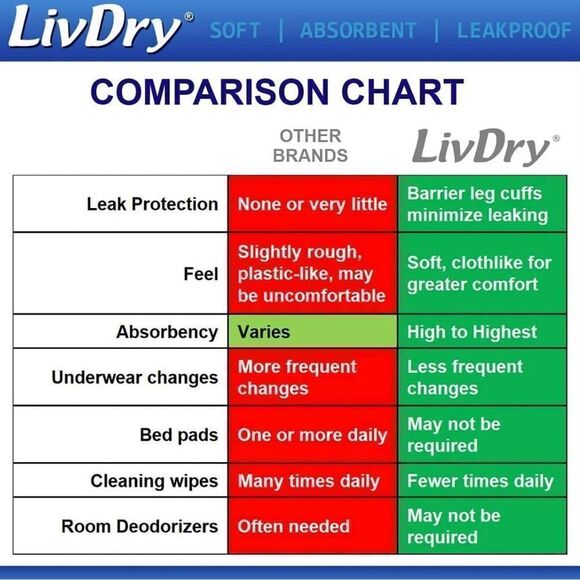 LivDry® SOFT | ABSORBENT | LEAKPROOF

COMPARISON CHART

| | OTHER BRANDS | LivDry® |
|---|---|---|
| Leak Protection | None or very little | Barrier leg cuffs minimize leaking |
| Feel | Slightly rough, plastic-like, may be uncomfortable | Soft, clothlike for greater comfort |
| Absorbency | Varies | High to Highest |
| Underwear changes | More frequent changes | Less frequent changes |
| Bed pads | One or more daily | May not be required |
| Cleaning wipes | Many times daily | Fewer times daily |
| Room Deodorizers | Often needed | May not be required |